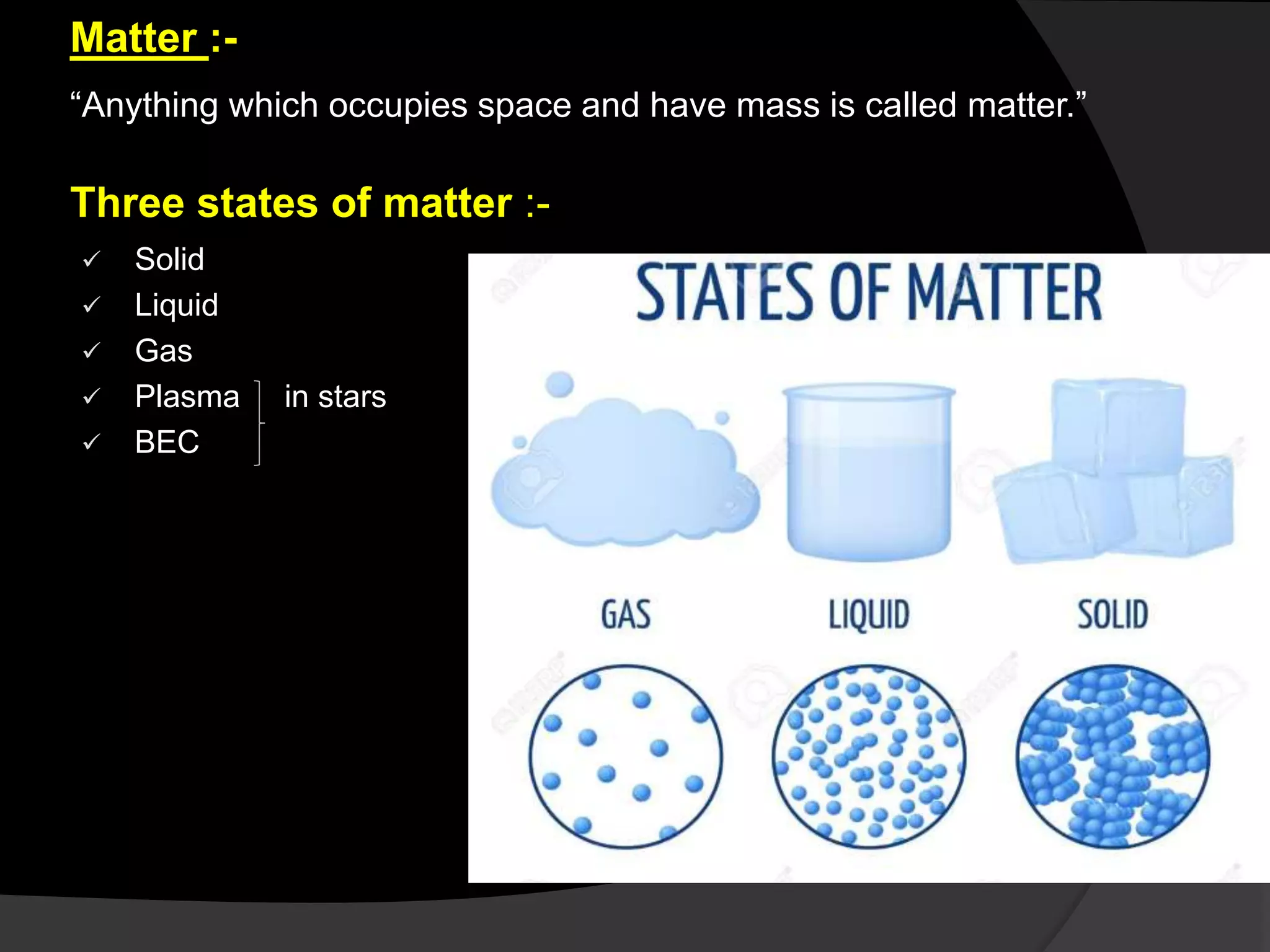 Matter :-

“Anything which occupies space and have mass is called matter.”

Three states of matter :-

✓ Solid
✓ Liquid
✓ Gas
✓ Plasma
✓ BEC

in stars

STATES OF MATTER

GAS

LIQUID

SOLID